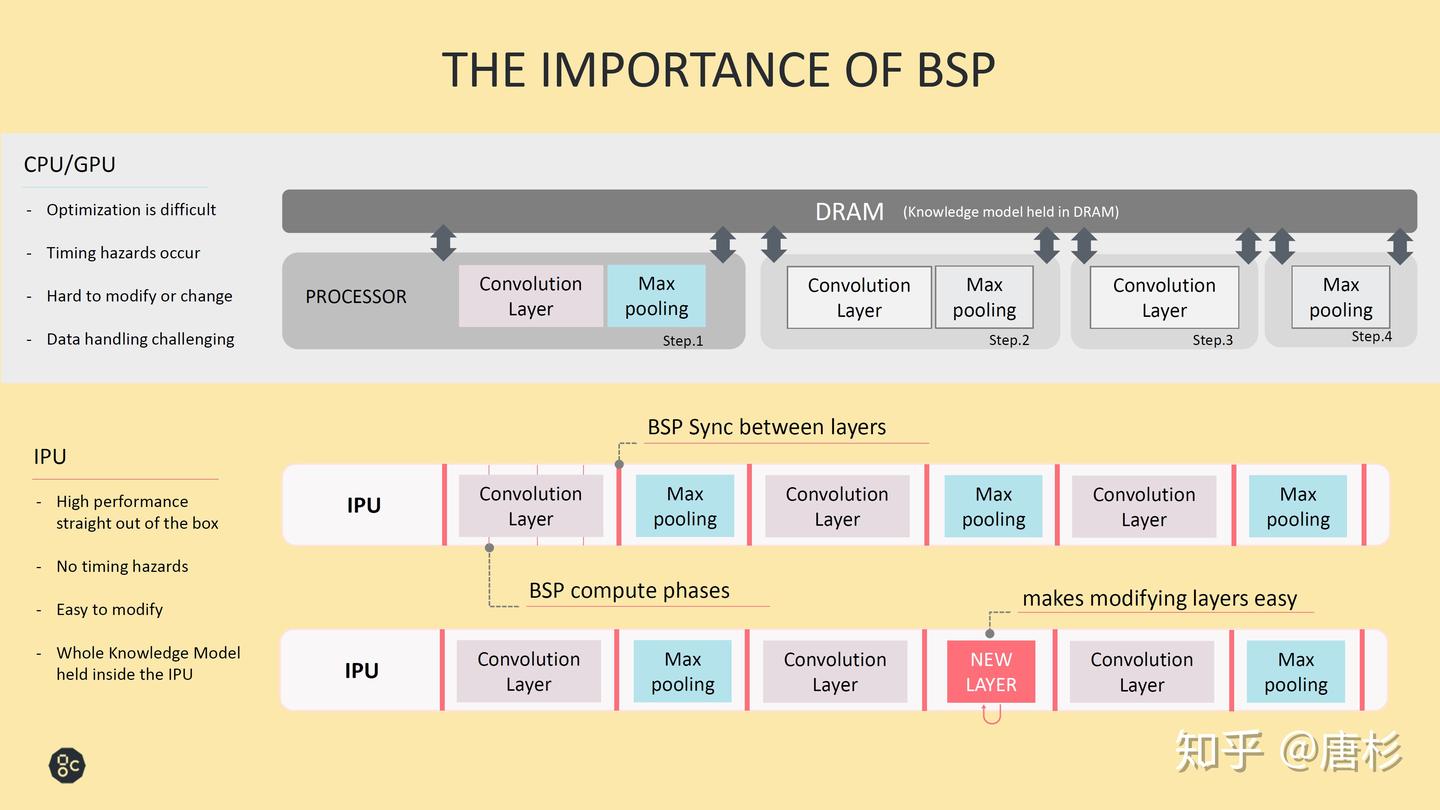 THE IMPORTANCE OF BSP

CPU/GPU

- Optimization is difficult
- Timing hazards occur
- Hard to modify or change
- Data handling challenging

DRAM (Knowledge model held in DRAM)

PROCESSOR

Convolution Layer

Max pooling

Step.1

Convolution Layer

Max pooling

Step.2

Convolution Layer

Step.3

Max pooling

Step.4

IPU

- High performance straight out of the box
- No timing hazards
- Easy to modify
- Whole Knowledge Model held inside the IPU

BSP Sync between layers

IPU

Convolution Layer

Max pooling

Convolution Layer

Max pooling

Convolution Layer

Max pooling

BSP compute phases

makes modifying layers easy

IPU

Convolution Layer

Max pooling

Convolution Layer

NEW LAYER

Convolution Layer

Max pooling

知乎 @唐杉